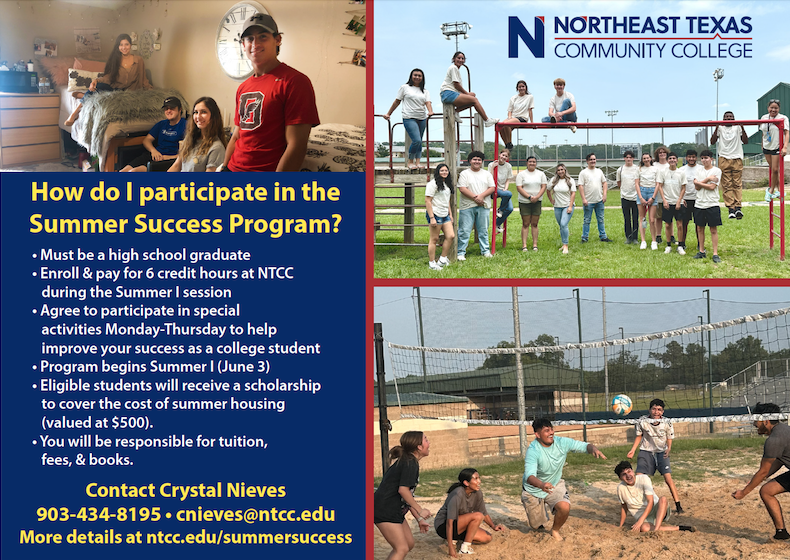 NORTHEAST TEXAS COMMUNITY COLLEGE

How do I participate in the Summer Success Program?

• Must be a high school graduate
• Enroll & pay for 6 credit hours at NTCC during the Summer I session
• Agree to participate in special activities Monday-Thursday to help improve your success as a college student
• Program begins Summer I (June 3)
• Eligible students will receive a scholarship to cover the cost of summer housing (valued at $500).
• You will be responsible for tuition, fees, & books.

Contact Crystal Nieves
903-434-8195 • cnieves@ntcc.edu
More details at ntcc.edu/summersuccess